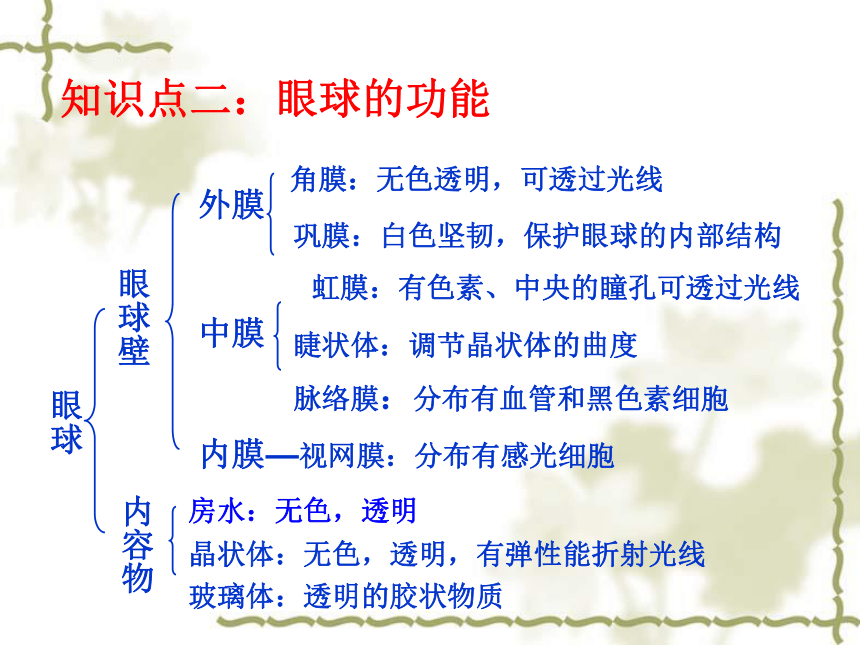 知识点二：眼球的功能

眼球

眼球壁

外膜

角膜：无色透明，可透过光线

巩膜：白色坚韧，保护眼球的内部结构

中膜

虹膜：有色素、中央的瞳孔可透过光线

睫状体：调节晶状体的曲度

脉络膜：分布有血管和黑色素细胞

内膜—视网膜：分布有感光细胞

内容物

房水：无色，透明

晶状体：无色，透明，有弹性能折射光线

玻璃体：透明的胶状物质